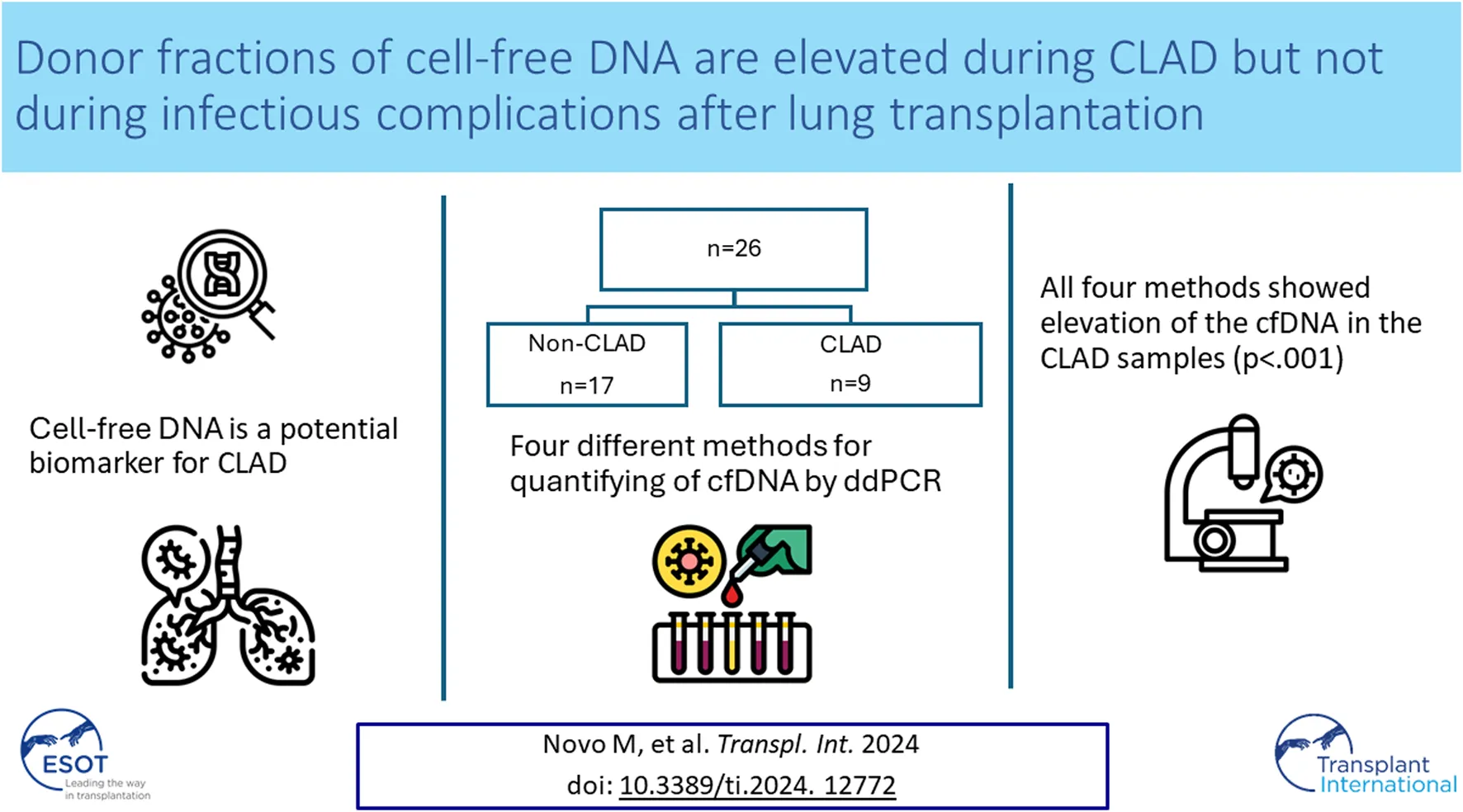 Donor fractions of cell-free DNA are elevated during CLAD but not during infectious complications after lung transplantation

Cell-free DNA is a potential biomarker for CLAD

n=26

Non-CLAD
n=17

CLAD
n=9

Four different methods for quantifying of cfDNA by ddPCR

All four methods showed elevation of the cfDNA in the CLAD samples (p<.001)

ESOT
Leading the way in transplantation

Novo M, et al. Transpl. Int. 2024
doi: 10.3389/ti.2024. 12772

Transplant International